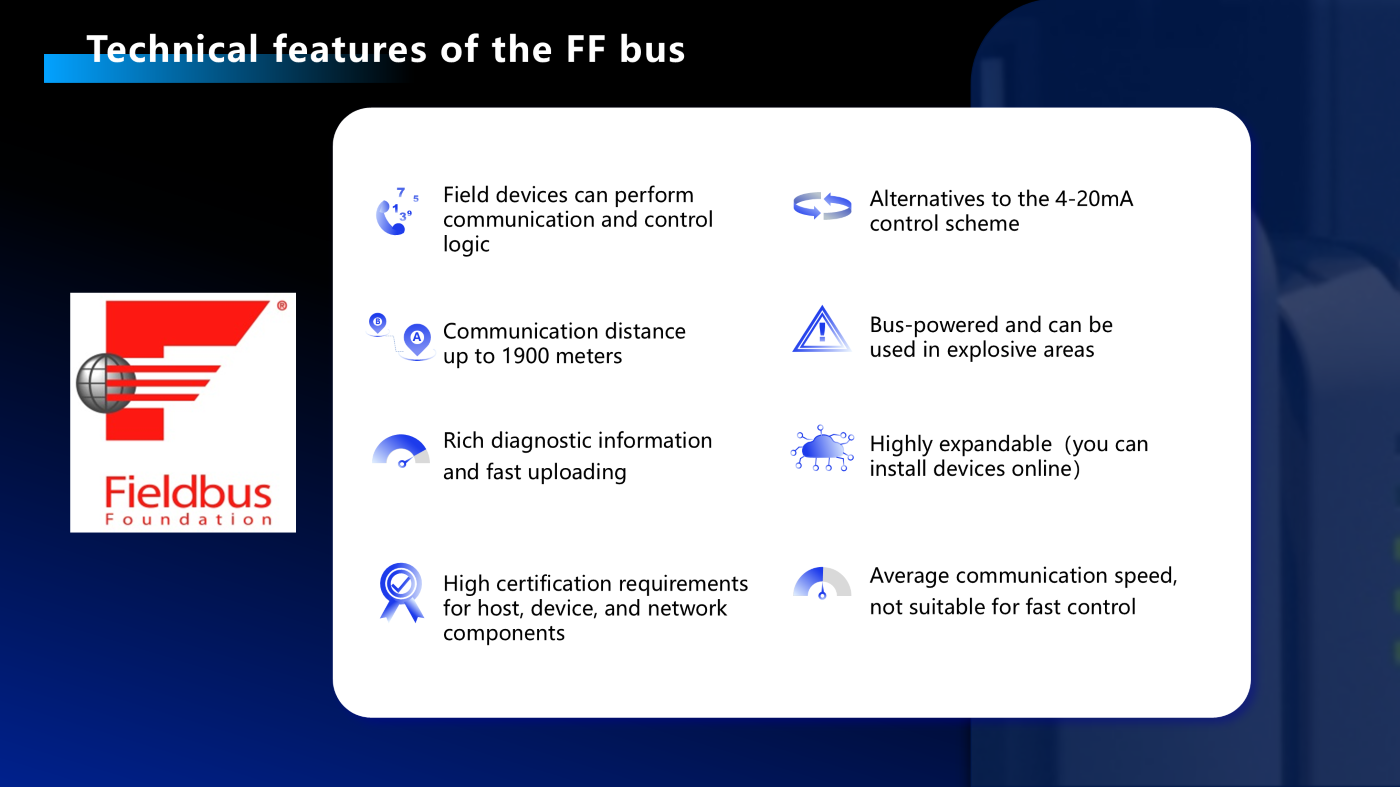 Technical features of the FF bus

Fieldbus
Foundation

Field devices can perform communication and control logic

Communication distance up to 1900 meters

Rich diagnostic information and fast uploading

High certification requirements for host, device, and network components

Alternatives to the 4-20mA control scheme

Bus-powered and can be used in explosive areas

Highly expandable（you can install devices online）

Average communication speed, not suitable for fast control